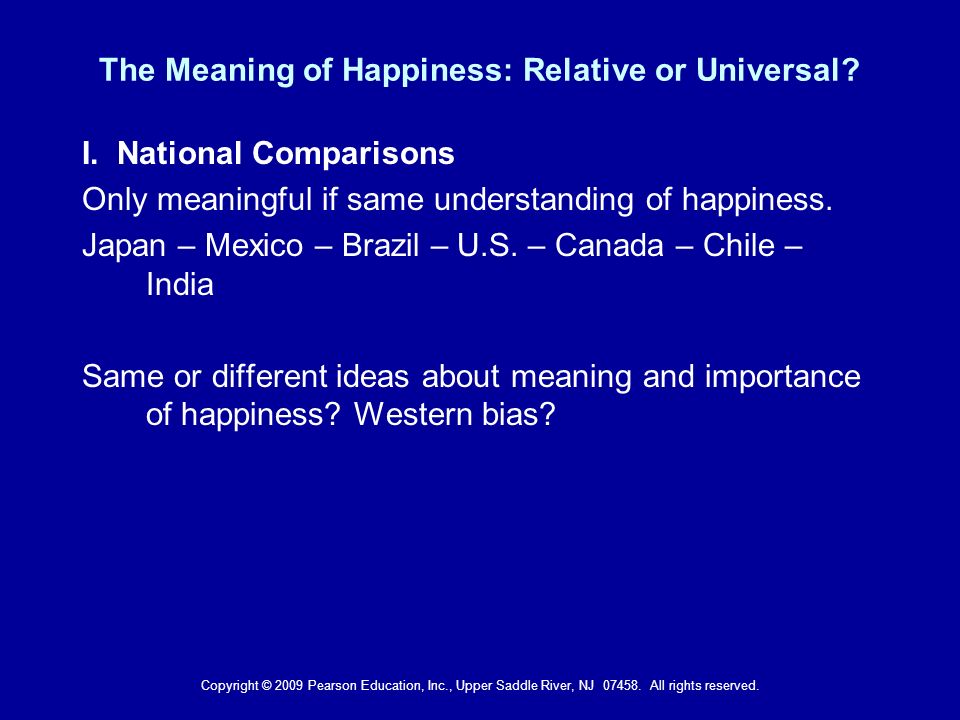 The Meaning of Happiness: Relative or Universal?

I. National Comparisons

Only meaningful if same understanding of happiness.

Japan – Mexico – Brazil – U.S. – Canada – Chile – India

Same or different ideas about meaning and importance of happiness? Western bias?

Copyright © 2009 Pearson Education, Inc., Upper Saddle River, NJ 07458. All rights reserved.